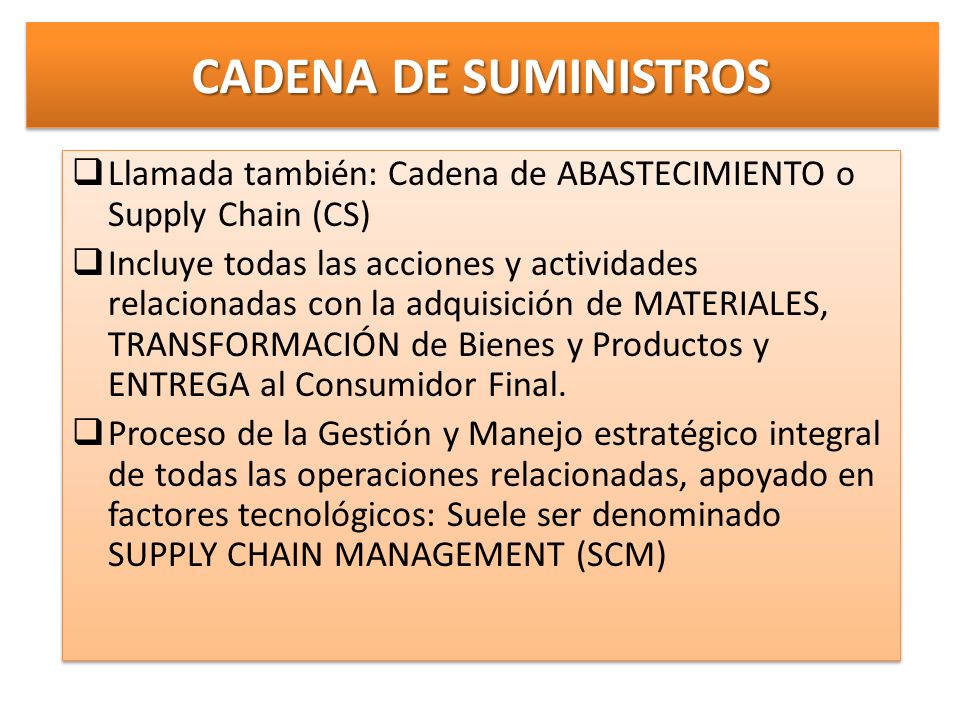 CADENA DE SUMINISTROS

❑ Llamada también: Cadena de ABASTECIMIENTO o Supply Chain (CS)

❑ Incluye todas las acciones y actividades relacionadas con la adquisición de MATERIALES, TRANSFORMACIÓN de Bienes y Productos y ENTREGA al Consumidor Final.

❑ Proceso de la Gestión y Manejo estratégico integral de todas las operaciones relacionadas, apoyado en factores tecnológicos: Suele ser denominado SUPPLY CHAIN MANAGEMENT (SCM)